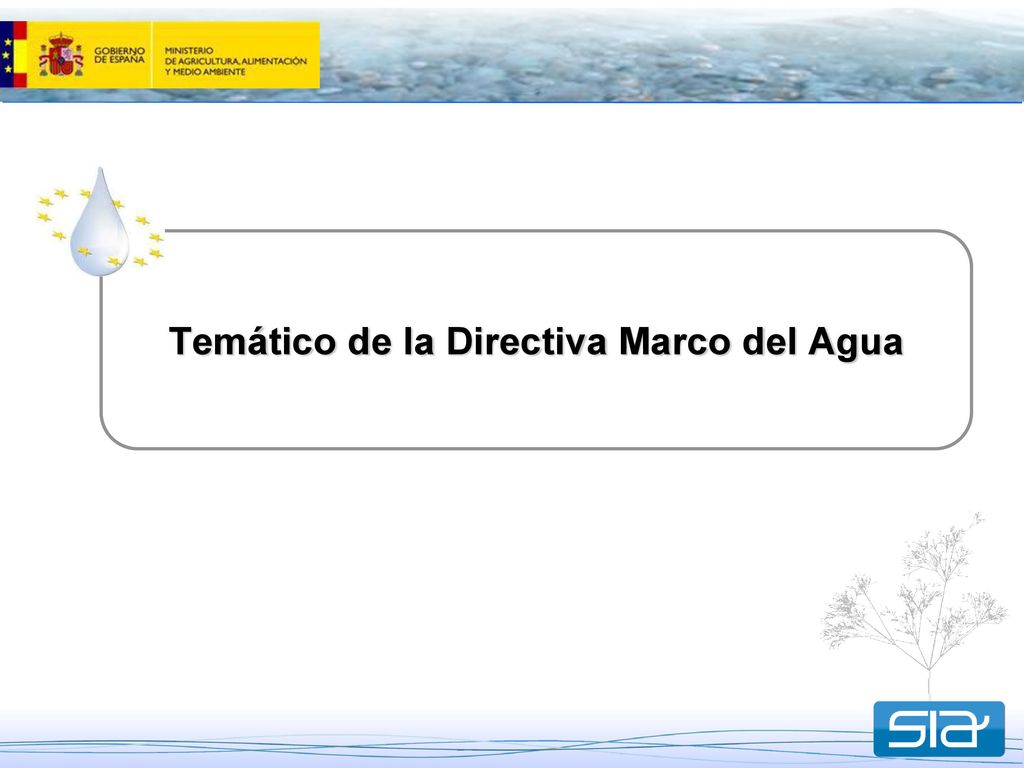 GOBIERNO DE ESPAÑA

MINISTERIO DE AGRICULTURA, ALIMENTACIÓN Y MEDIO AMBIENTE

Temático de la Directiva Marco del Agua

SIA